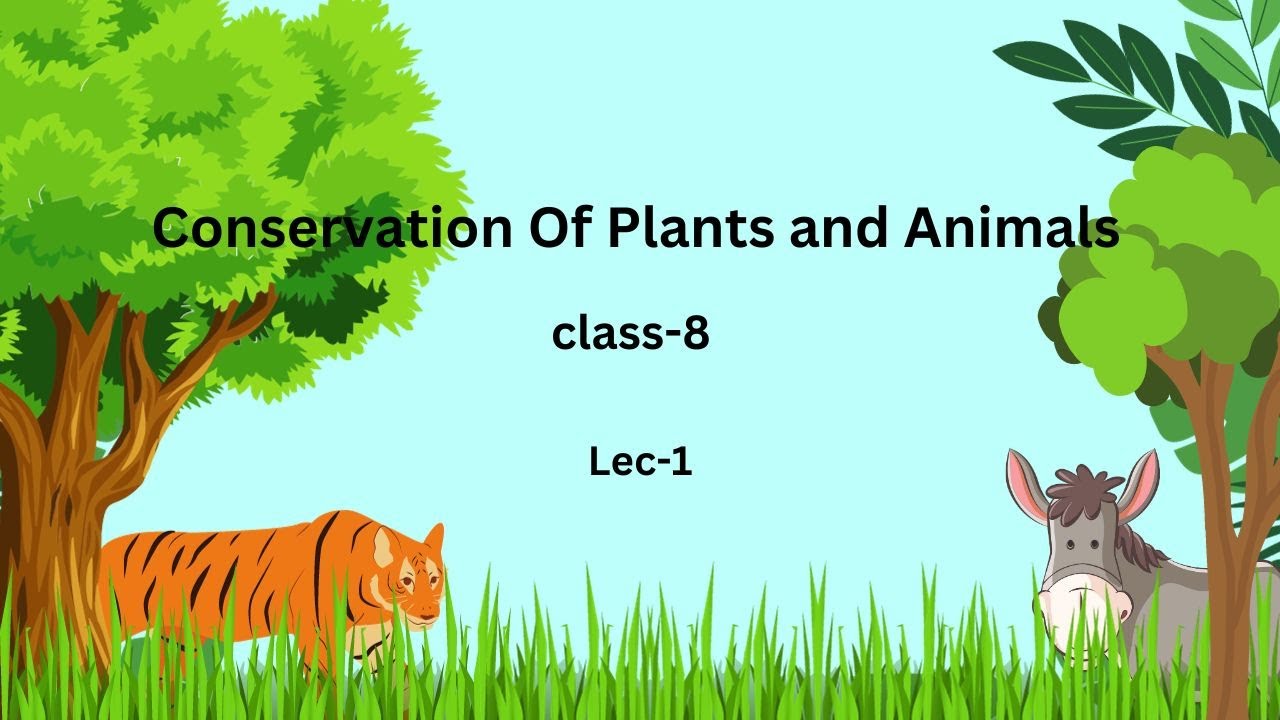 Conservation Of Plants and Animals

class-8

Lec-1